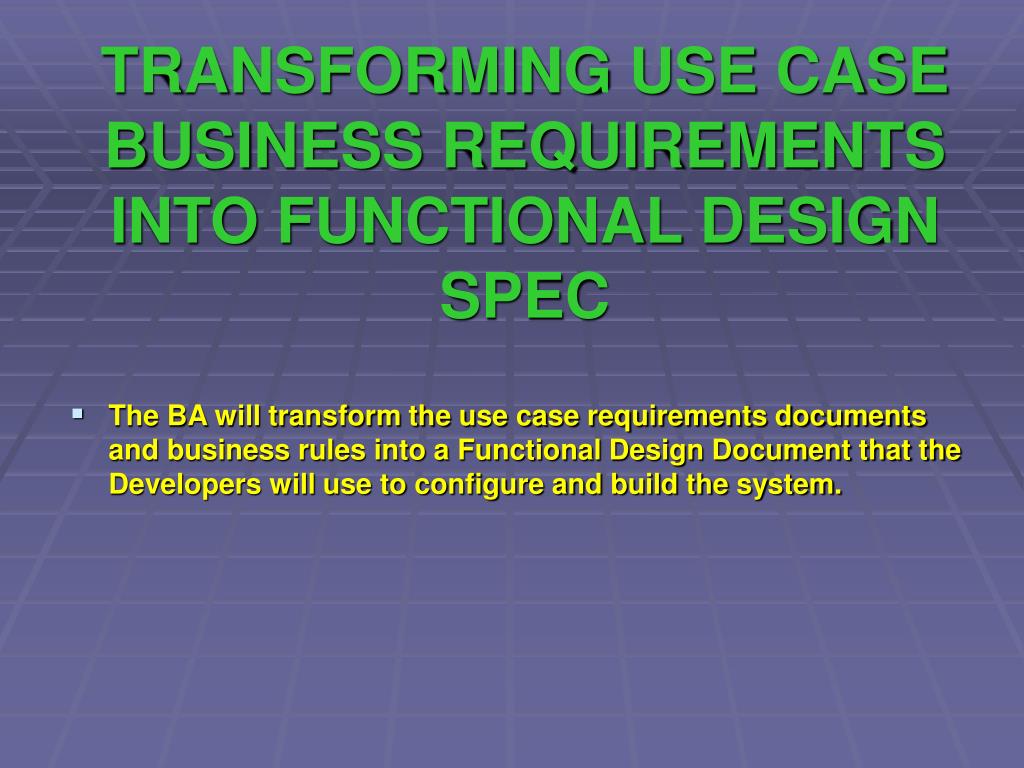 TRANSFORMING USE CASE BUSINESS REQUIREMENTS INTO FUNCTIONAL DESIGN SPEC

The BA will transform the use case requirements documents and business rules into a Functional Design Document that the Developers will use to configure and build the system.